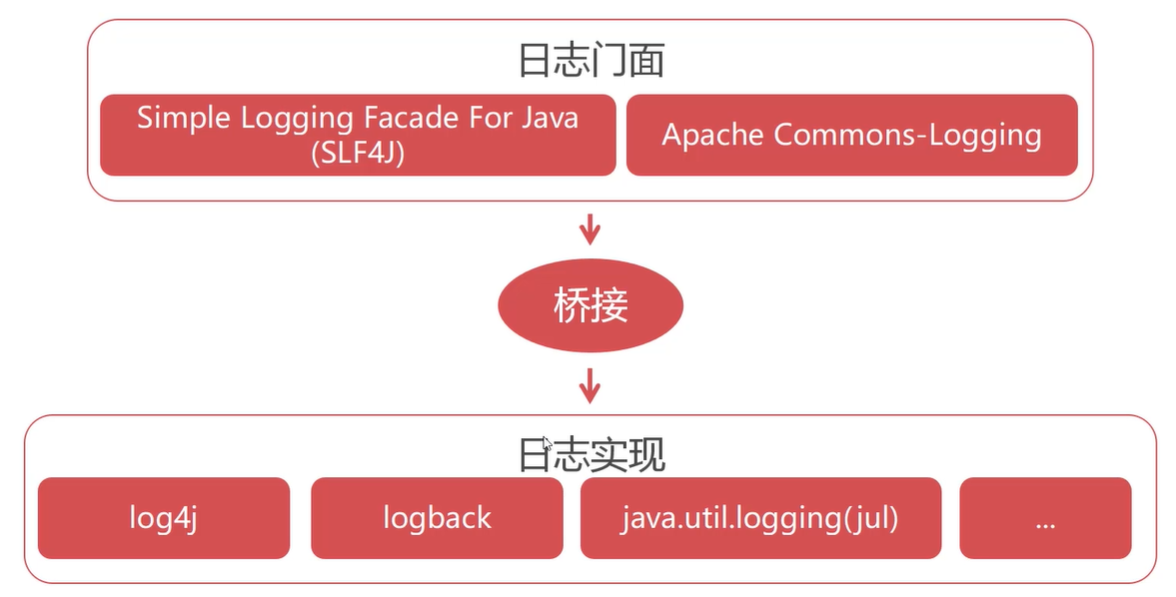 日志门面

Simple Logging Facade For Java (SLF4J)

Apache Commons-Logging

桥接

日志实现

log4j

logback

java.util.logging(jul)

...